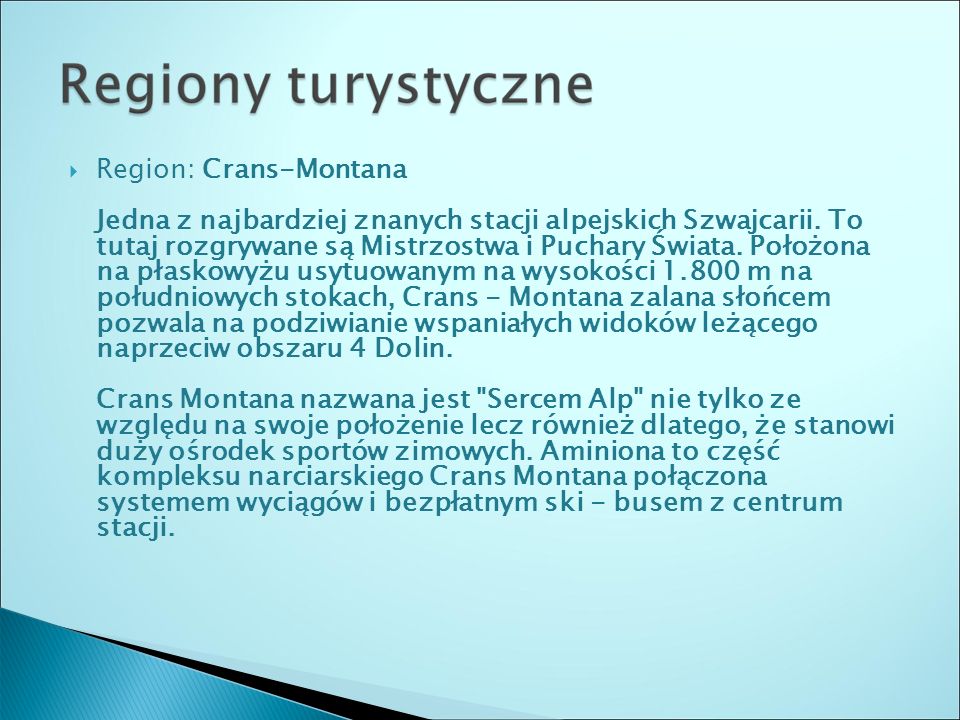 Regiony turystyczne

Region: Crans-Montana

Jedna z najbardziej znanych stacji alpejskich Szwajcarii. To tutaj rozgrywane są Mistrzostwa i Puchary Świata. Położona na płaskowyżu usytuowanym na wysokości 1.800 m na południowych stokach, Crans - Montana zalana słońcem pozwala na podziwianie wspaniałych widoków leżącego naprzeciw obszaru 4 Dolin.

Crans Montana nazwana jest "Sercem Alp" nie tylko ze względu na swoje położenie lecz również dlatego, że stanowi duży ośrodek sportów zimowych. Aminiona to część kompleksu narciarskiego Crans Montana połączona systemem wyciągów i bezpłatnym ski - busem z centrum stacji.